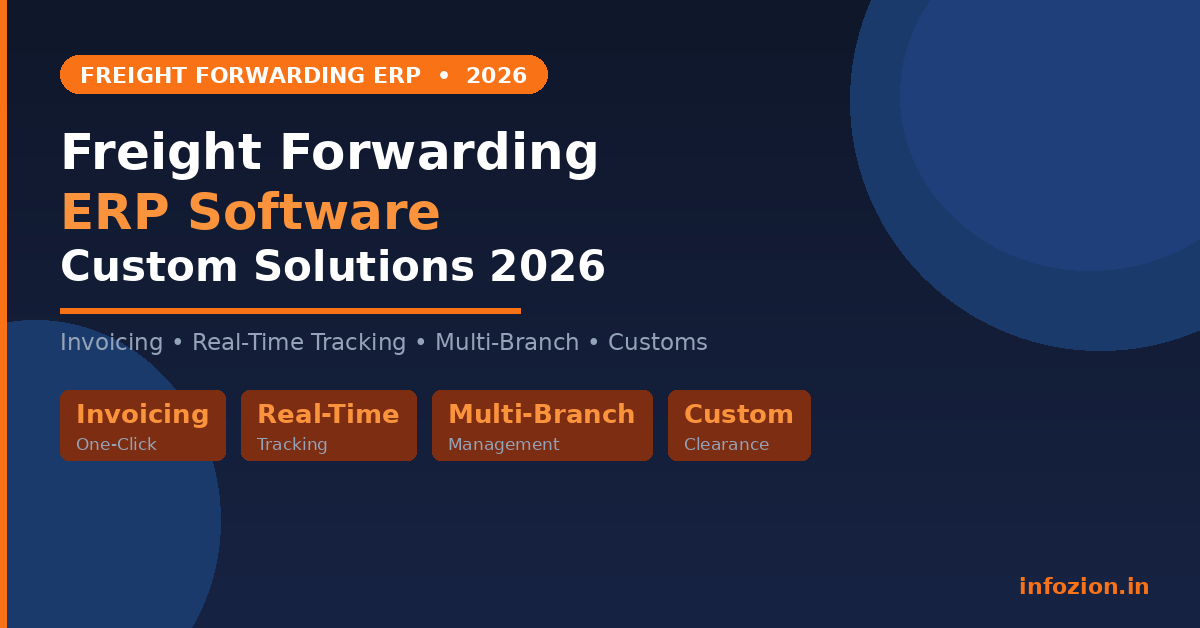 FREIGHT FORWARDING ERP • 2026

Freight Forwarding
ERP Software
Custom Solutions 2026

Invoicing • Real-Time Tracking • Multi-Branch • Customs

Invoicing
One-Click

Real-Time
Tracking

Multi-Branch
Management

Custom
Clearance

infozion.in